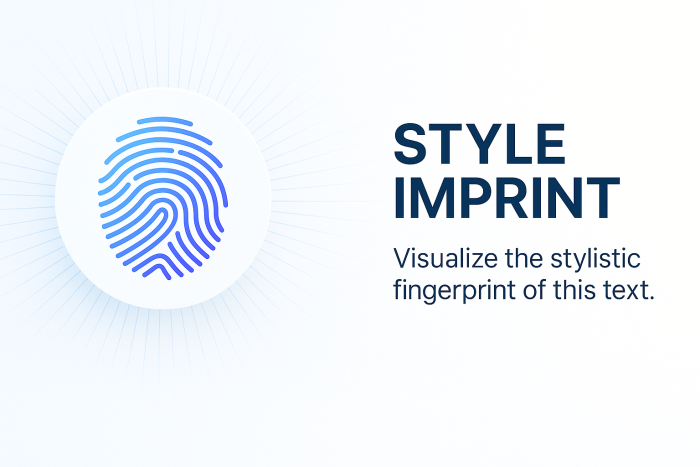 STYLE IMPRINT

Visualize the stylistic fingerprint of this text.